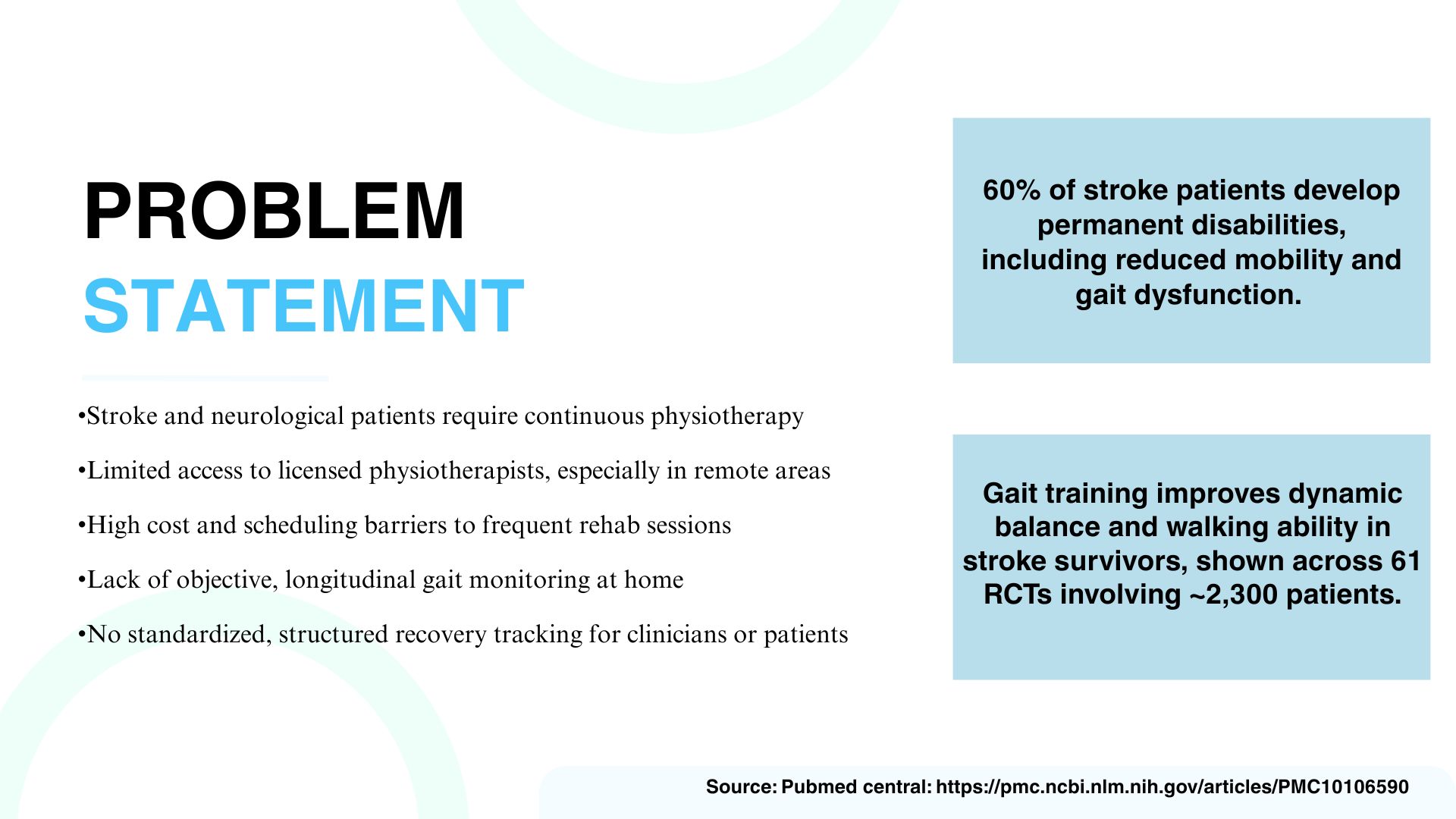 PROBLEM
STATEMENT

•Stroke and neurological patients require continuous physiotherapy

•Limited access to licensed physiotherapists, especially in remote areas

•High cost and scheduling barriers to frequent rehab sessions

•Lack of objective, longitudinal gait monitoring at home

•No standardized, structured recovery tracking for clinicians or patients

60% of stroke patients develop permanent disabilities, including reduced mobility and gait dysfunction.

Gait training improves dynamic balance and walking ability in stroke survivors, shown across 61 RCTs involving ~2,300 patients.

Source: Pubmed central: https://pmc.ncbi.nlm.nih.gov/articles/PMC10106590